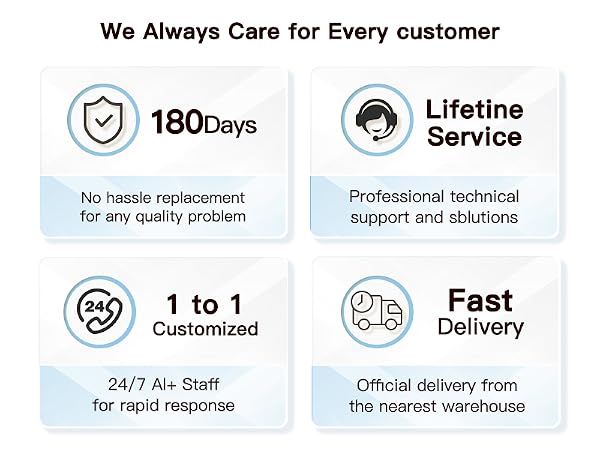 We Always Care for Every customer

180Days

No hassle replacement for any quality problem

Lifetine Service

Professional technical support and sblutions

24

1 to 1 Customized

24/7 AI+ Staff for rapid response

Fast Delivery

Official delivery from the nearest warehouse